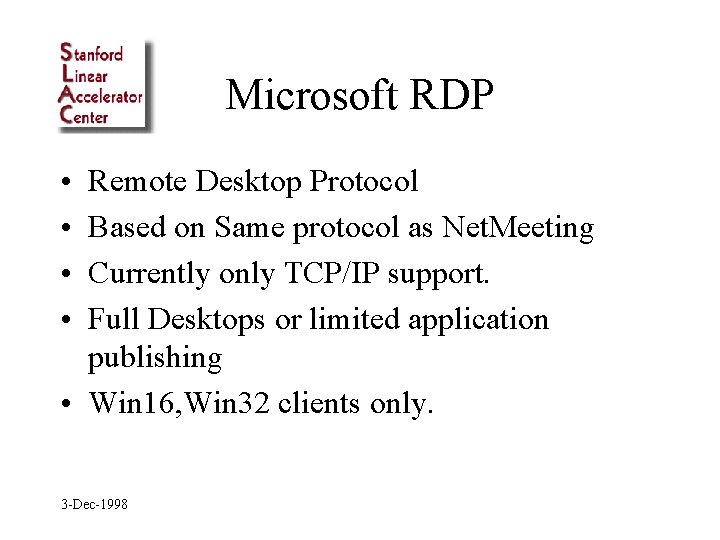 Stanford
Linear
Accelerator
Center

Microsoft RDP

• Remote Desktop Protocol
• Based on Same protocol as NetMeeting
• Currently only TCP/IP support.
• Full Desktops or limited application publishing
• Win16,Win32 clients only.

3-Dec-1998